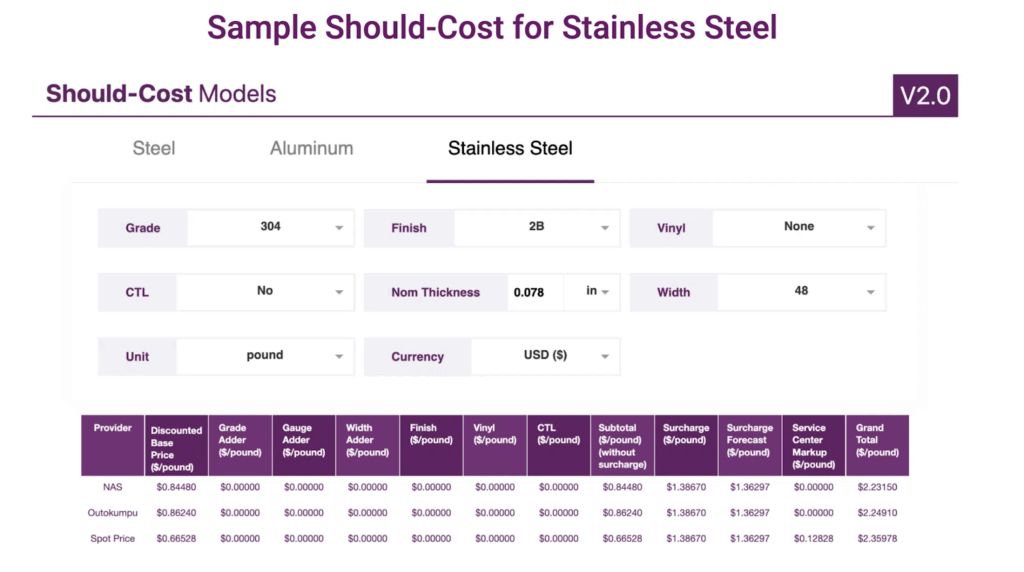 Sample Should-Cost for Stainless Steel

Should-Cost Models

V2.0

Steel Aluminum Stainless Steel

Grade 304

Finish 2B

Vinyl None

CTL No

Nom Thickness 0.078 in

Width 48

Unit pound

Currency USD ($)

| Provider | Discounted Base Price ($/pound) | Grade Adder ($/pound) | Gauge Adder ($/pound) | Width Adder ($/pound) | Finish ($/pound) | Vinyl ($/pound) | CTL ($/pound) | Subtotal ($/pound) (without surcharge) | Surcharge ($/pound) | Surcharge Forecast ($/pound) | Service Center Markup ($/pound) | Grand Total ($/pound) |
|---|---|---|---|---|---|---|---|---|---|---|---|---|
| NAS | $0.84480 | $0.00000 | $0.00000 | $0.00000 | $0.00000 | $0.00000 | $0.00000 | $0.84480 | $1.38670 | $1.36297 | $0.00000 | $2.23150 |
| Outokumpu | $0.86240 | $0.00000 | $0.00000 | $0.00000 | $0.00000 | $0.00000 | $0.00000 | $0.86240 | $1.38670 | $1.36297 | $0.00000 | $2.24910 |
| Spot Price | $0.66528 | $0.00000 | $0.00000 | $0.00000 | $0.00000 | $0.00000 | $0.00000 | $0.66528 | $1.38670 | $1.36297 | $0.12828 | $2.35978 |